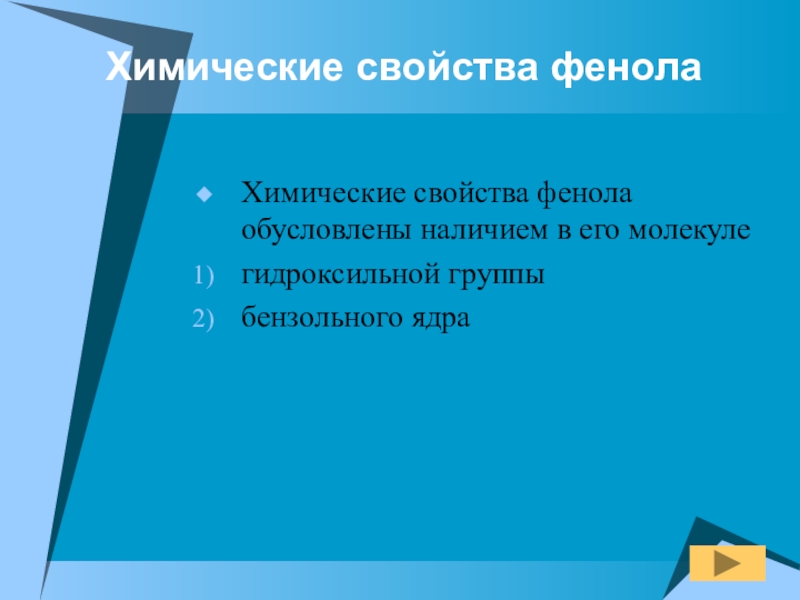 Химические свойства фенола

Химические свойства фенола обусловлены наличием в его молекуле

1) гидроксильной группы

2) бензольного ядра